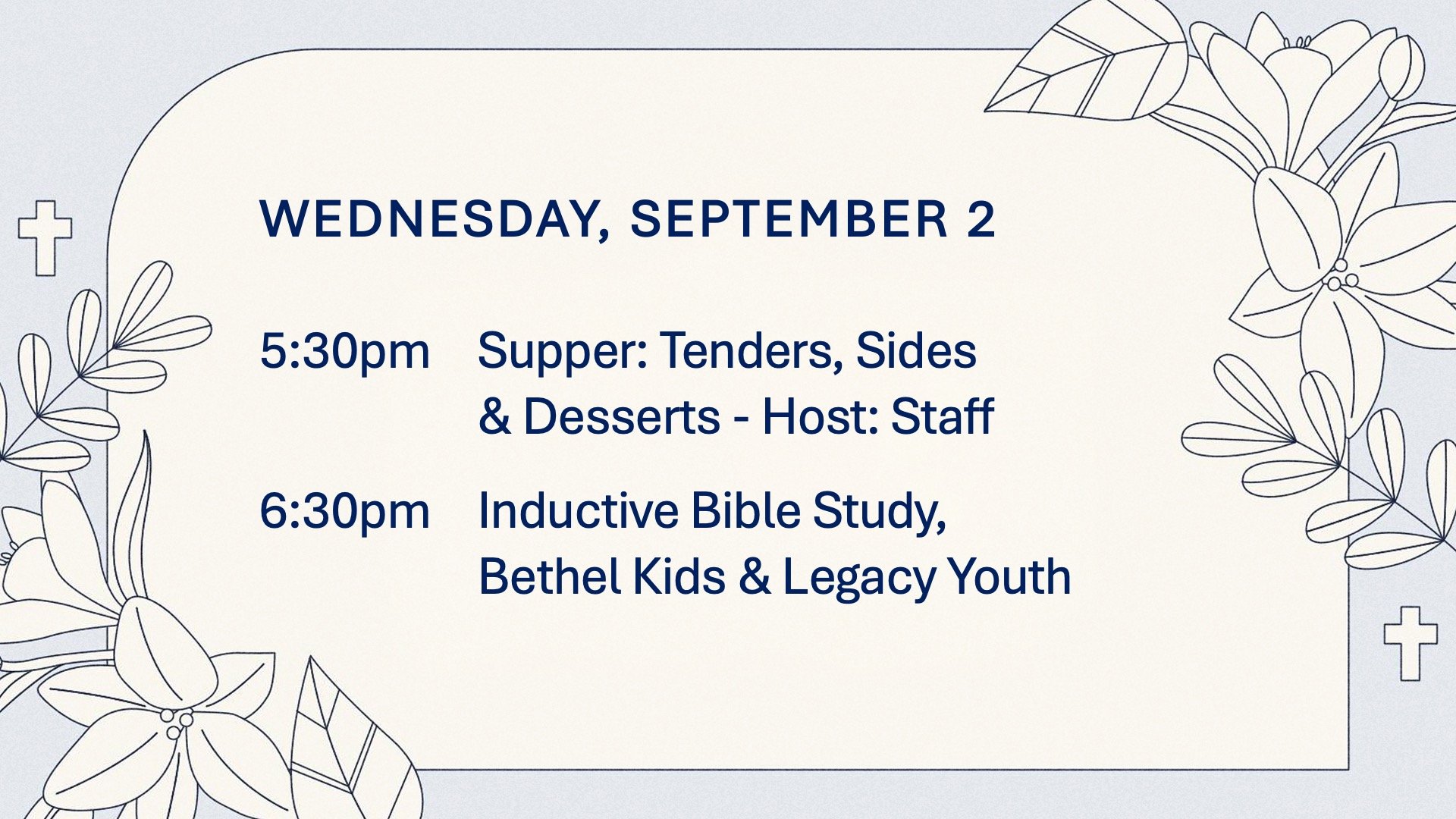 WEDNESDAY, SEPTEMBER 2

5:30pm Supper: Tenders, Sides & Desserts - Host: Staff

6:30pm Inductive Bible Study, Bethel Kids & Legacy Youth